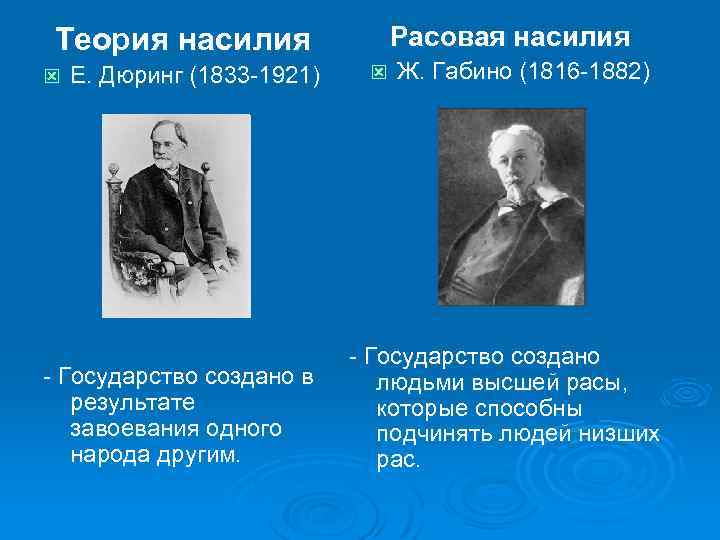 Теория насилия

Е. Дюринг (1833-1921)

- Государство создано в результате завоевания одного народа другим.

Расовая насилия

Ж. Габино (1816-1882)

- Государство создано людьми высшей расы, которые способны подчинять людей низших рас.